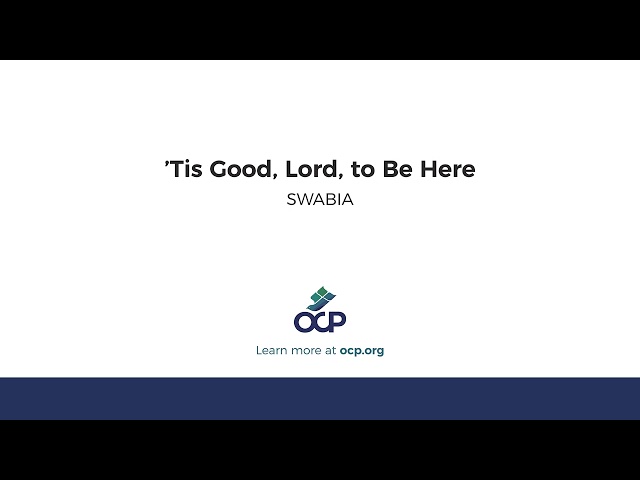 ’Tis Good, Lord, to Be Here

SWABIA

OCP

Learn more at ocp.org